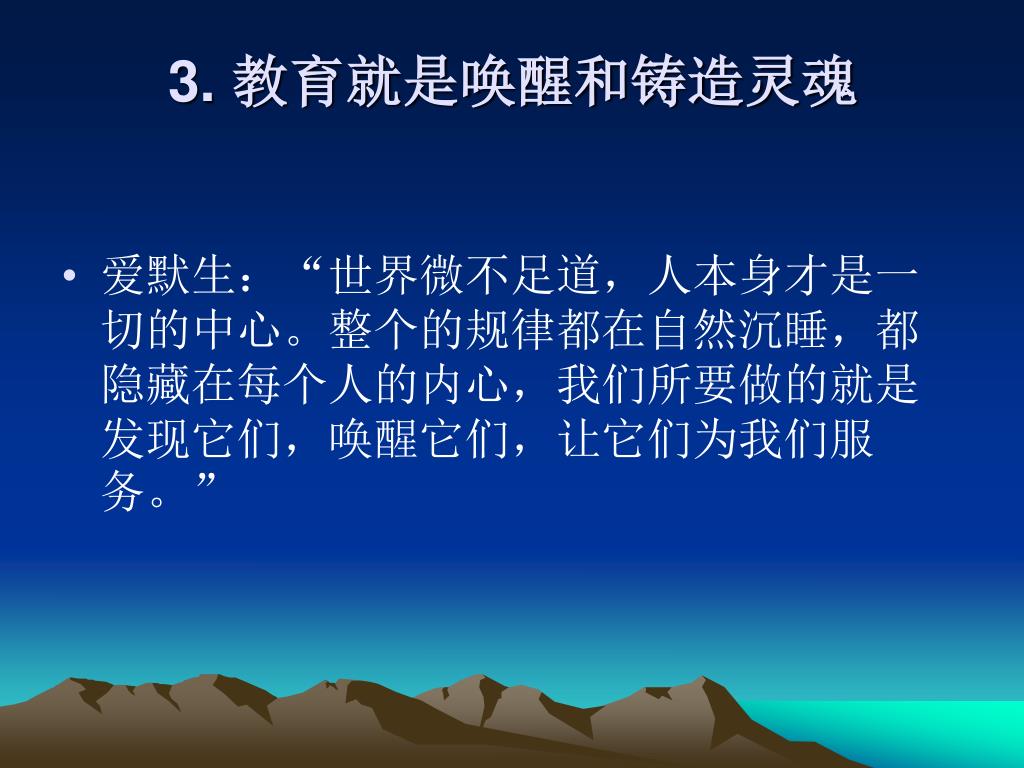 3. 教育就是唤醒和铸造灵魂

• 爱默生：“世界微不足道，人本身才是一切的中心。整个的规律都在自然沉睡，都隐藏在每个人的内心，我们所要做的就是发现它们，唤醒它们，让它们为我们服务。”